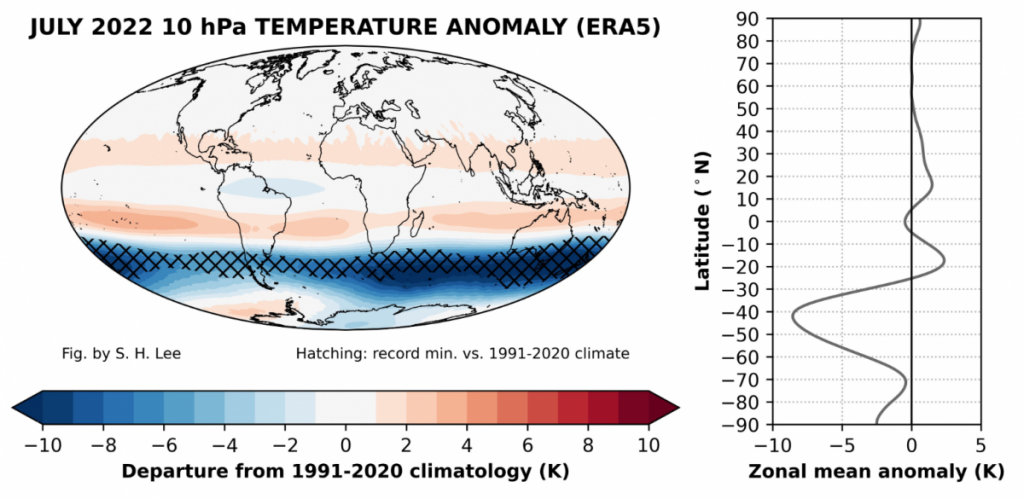 JULY 2022 10 hPa TEMPERATURE ANOMALY (ERA5)

Fig. by S. H. Lee

Hatching: record min. vs. 1991-2020 climate

−10 −8 −6 −4 −2 0 2 4 6 8 10

Departure from 1991-2020 climatology (K)

Latitude ($^\circ$N)

90 80 70 60 50 40 30 20 10 0 −10 −20 −30 −40 −50 −60 −70 −80 −90

−10 −5 0 5

Zonal mean anomaly (K)